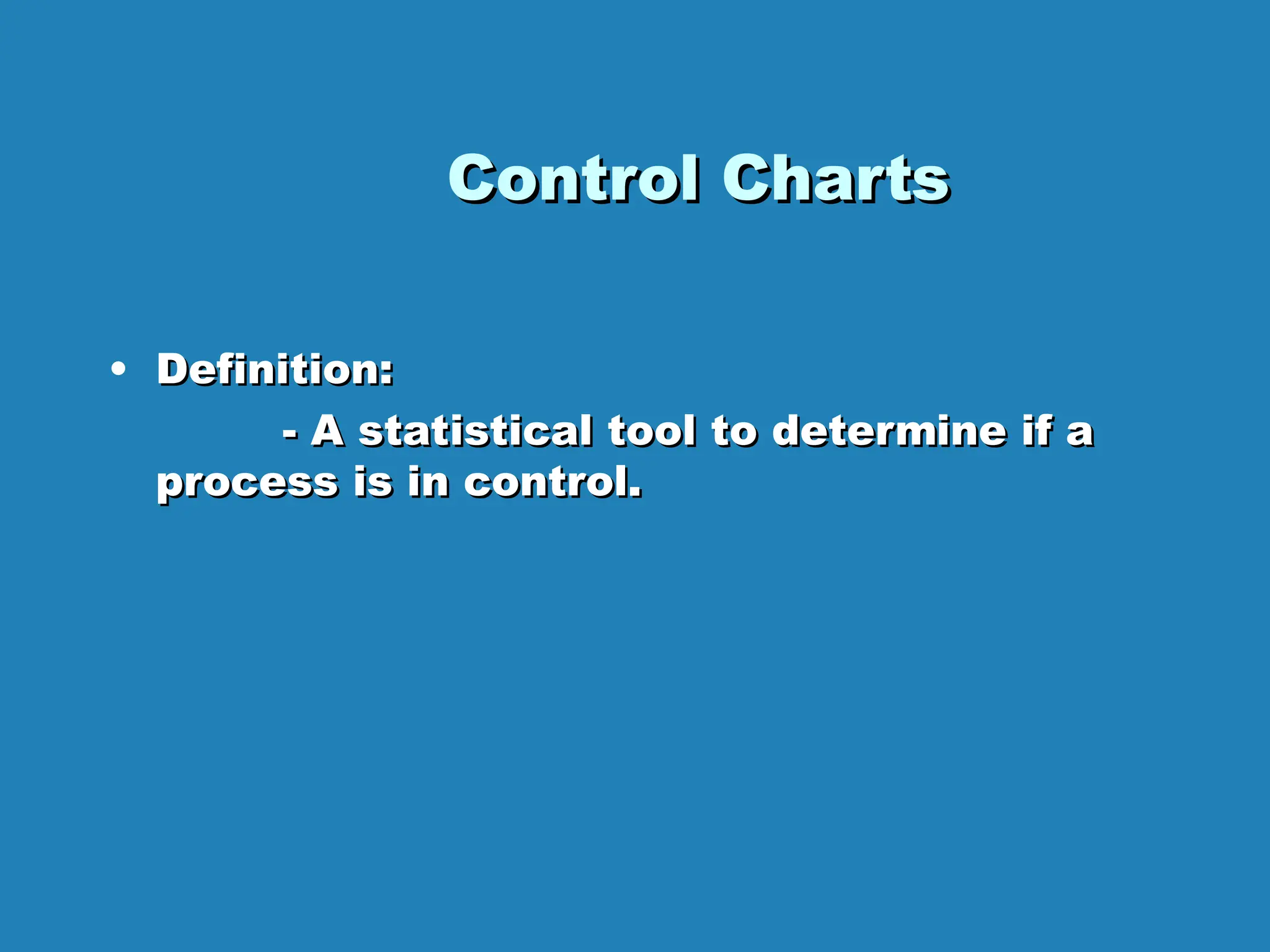 Control Charts

• Definition:

- A statistical tool to determine if a process is in control.